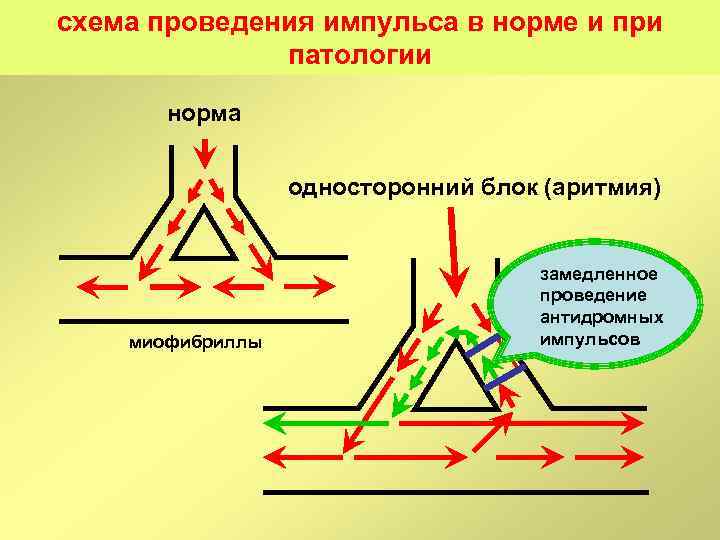 схема проведения импульса в норме и при патологии

норма

односторонний блок (аритмия)

замедленное проведение антидромных импульсов

миофибриллы